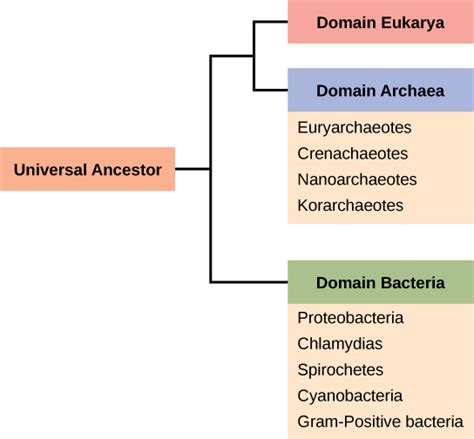 Universal Ancestor

Domain Eukarya

Domain Archaea

Euryarchaeotes
Crenachaeotes
Nanoarchaeotes
Korarchaeotes

Domain Bacteria

Proteobacteria
Chlamydias
Spirochetes
Cyanobacteria
Gram-Positive bacteria